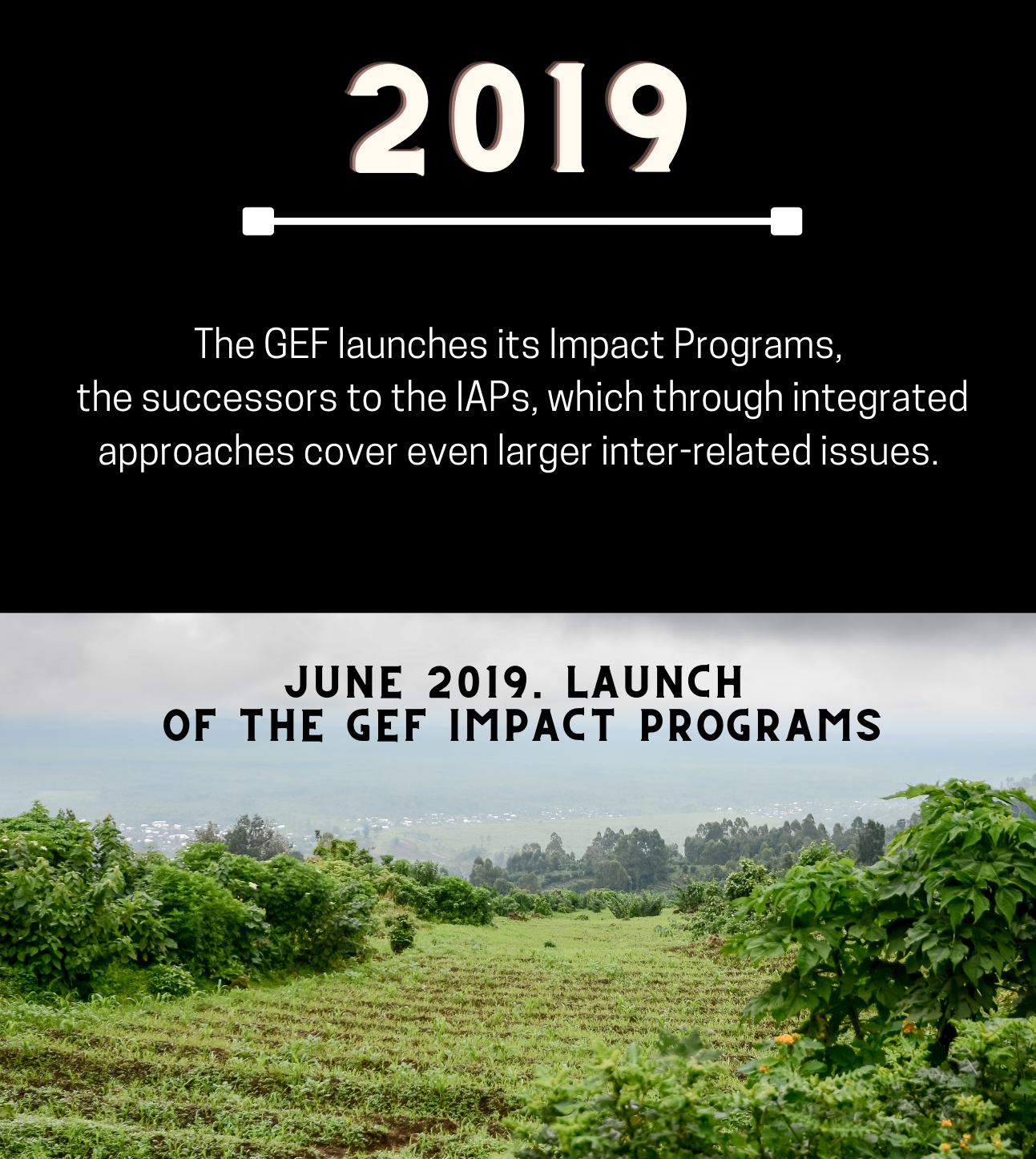 2019

The GEF launches its Impact Programs, the successors to the IAPs, which through integrated approaches cover even larger inter-related issues.

JUNE 2019. LAUNCH OF THE GEF IMPACT PROGRAMS